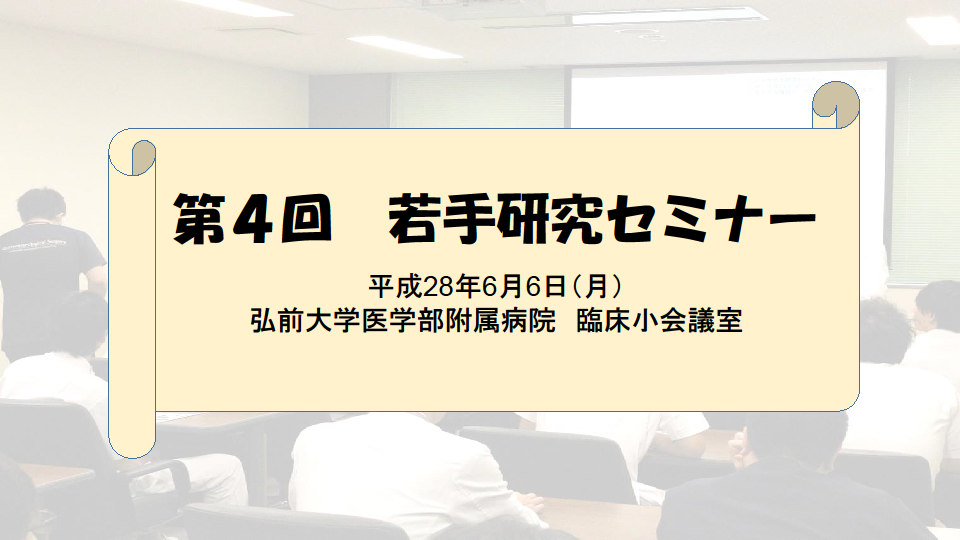 第4回　若手研究セミナー

平成28年6月6日（月）
弘前大学医学部附属病院　臨床小会議室